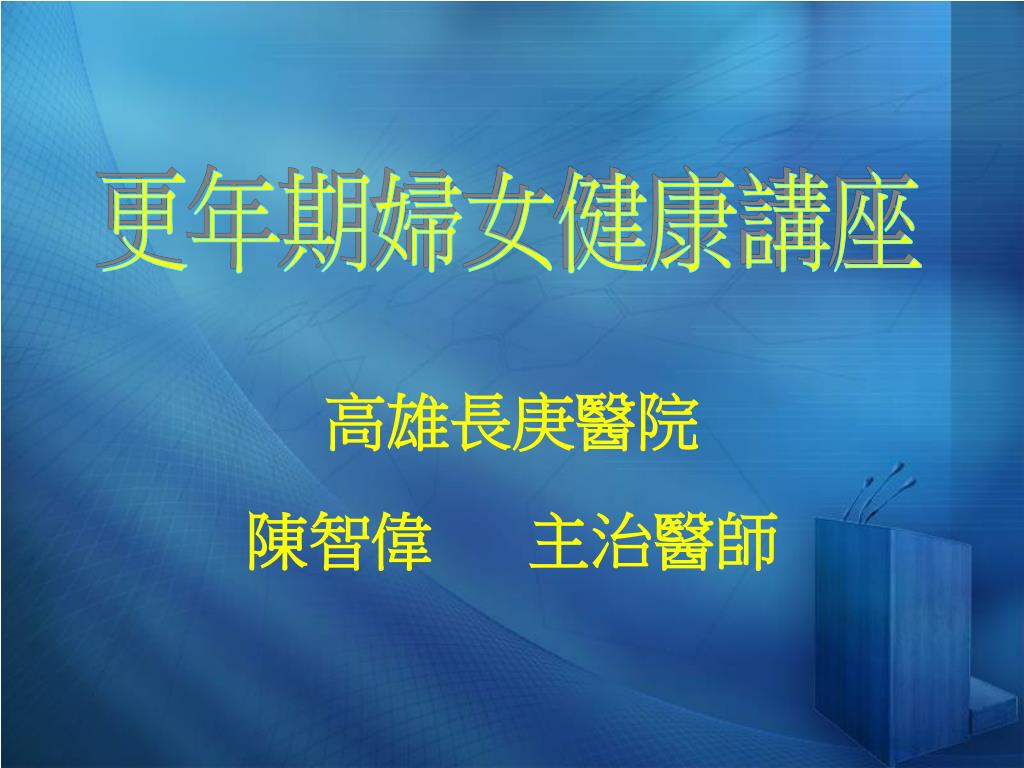 更年期婦女健康講座

高雄長庚醫院

陳智偉　　主治醫師